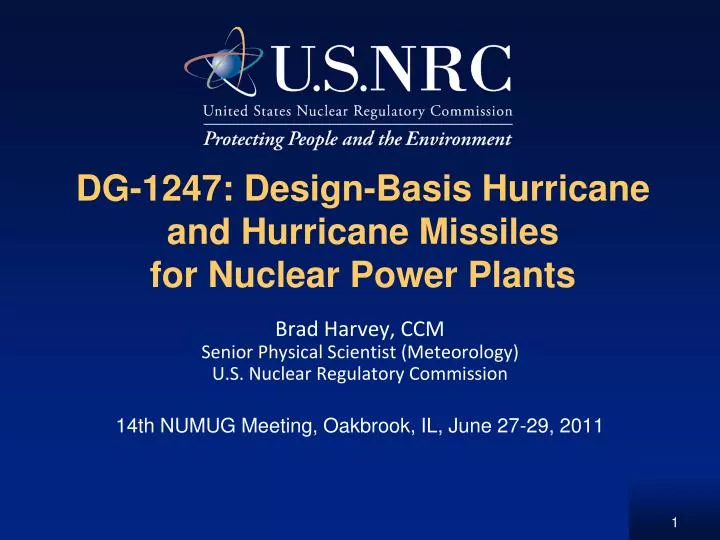 U.S.NRC
United States Nuclear Regulatory Commission
Protecting People and the Environment

DG-1247: Design-Basis Hurricane and Hurricane Missiles for Nuclear Power Plants

Brad Harvey, CCM
Senior Physical Scientist (Meteorology)
U.S. Nuclear Regulatory Commission

14th NUMUG Meeting, Oakbrook, IL, June 27-29, 2011

1